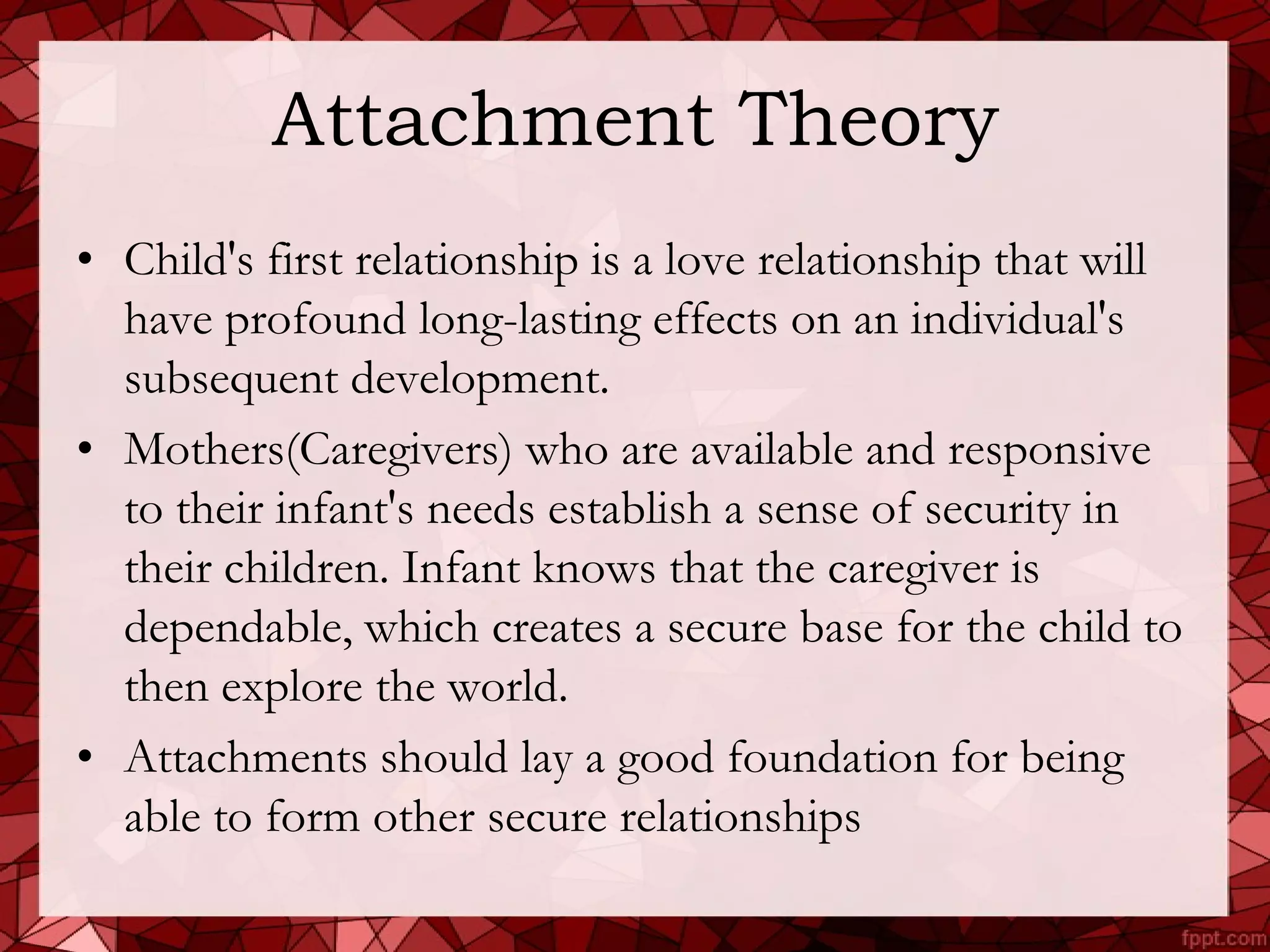 Attachment Theory

• Child's first relationship is a love relationship that will have profound long-lasting effects on an individual's subsequent development.

• Mothers(Caregivers) who are available and responsive to their infant's needs establish a sense of security in their children. Infant knows that the caregiver is dependable, which creates a secure base for the child to then explore the world.

• Attachments should lay a good foundation for being able to form other secure relationships

fppt.com